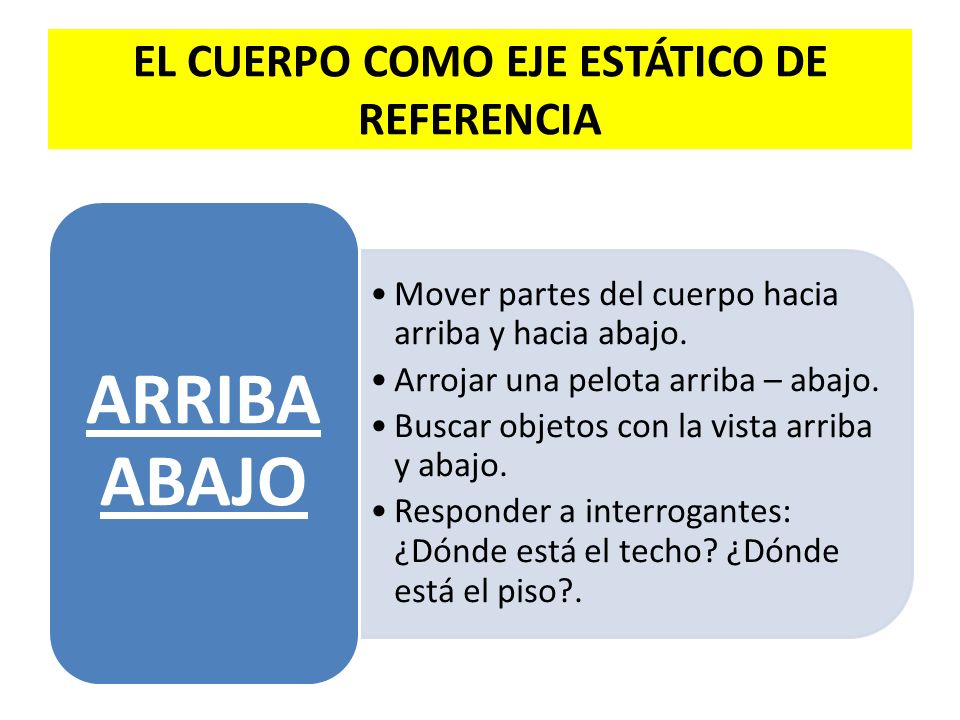 EL CUERPO COMO EJE ESTÁTICO DE REFERENCIA

ARRIBA
ABAJO

• Mover partes del cuerpo hacia arriba y hacia abajo.
• Arrojar una pelota arriba – abajo.
• Buscar objetos con la vista arriba y abajo.
• Responder a interrogantes: ¿Dónde está el techo? ¿Dónde está el piso?.